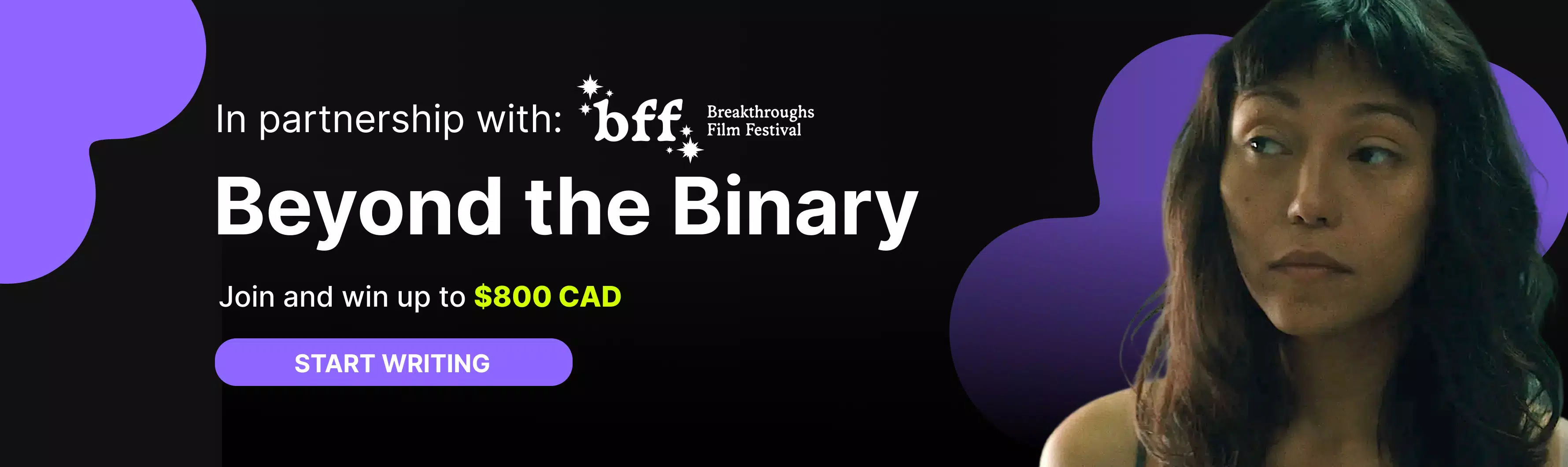 In partnership with: bff Breakthroughs Film Festival

Beyond the Binary

Join and win up to $800 CAD

START WRITING